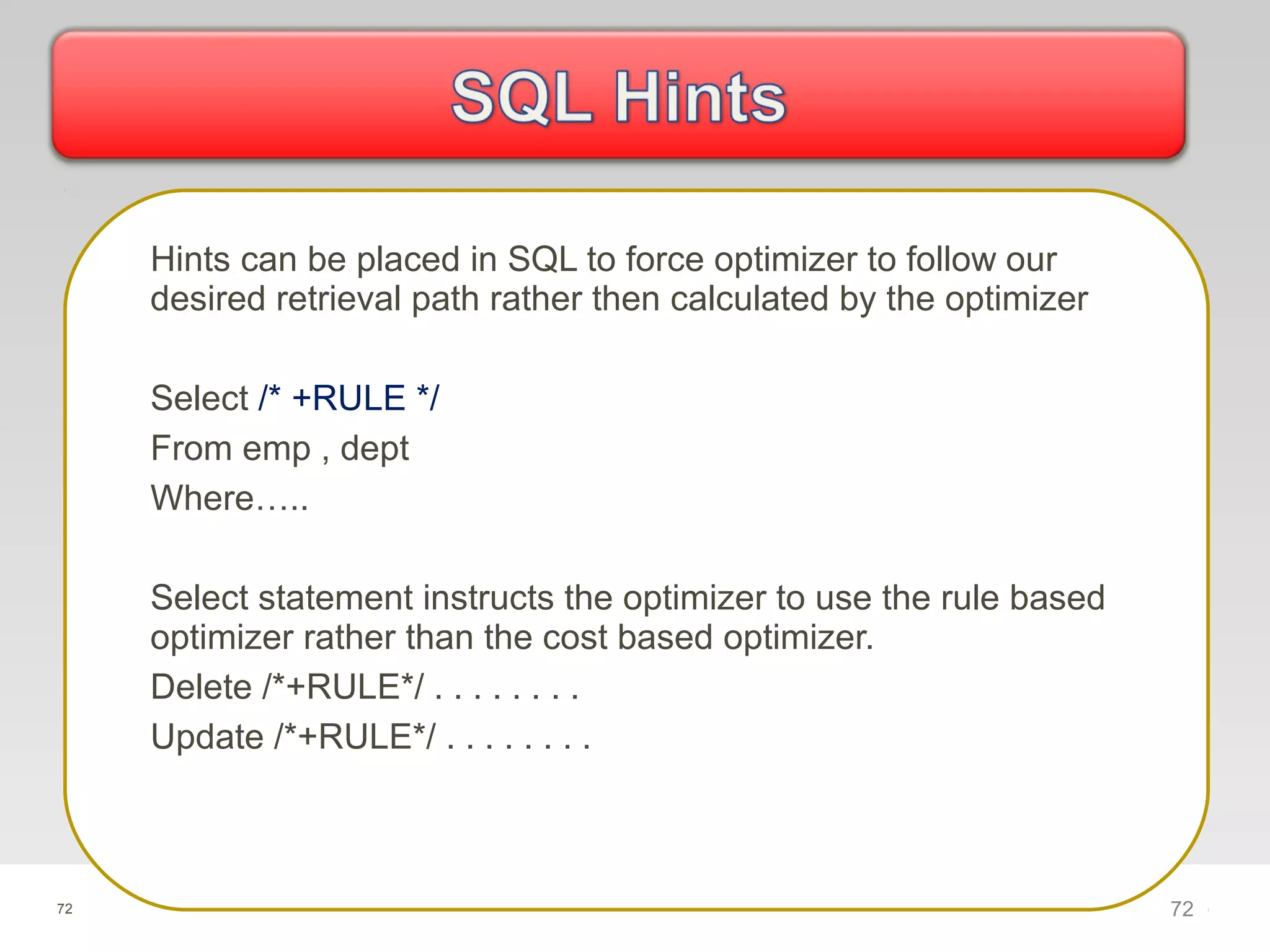 SQL Hints

Hints can be placed in SQL to force optimizer to follow our desired retrieval path rather then calculated by the optimizer

Select /* +RULE */
From emp , dept
Where…..

Select statement instructs the optimizer to use the rule based optimizer rather than the cost based optimizer.
Delete /*+RULE*/ . . . . . . . .
Update /*+RULE*/ . . . . . . . .

72

72